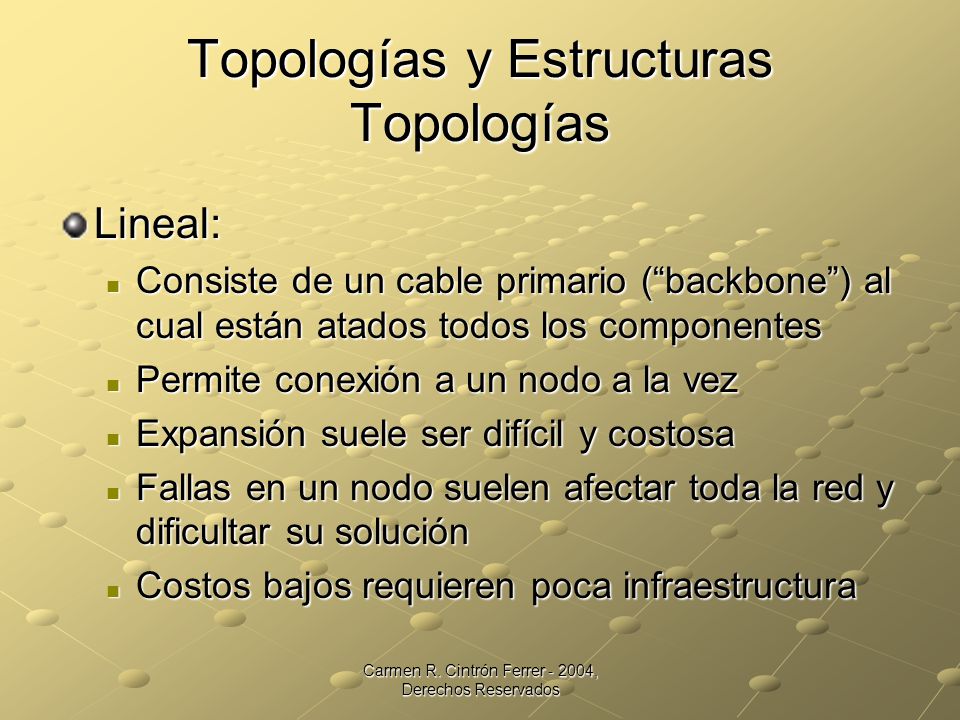 Topologías y Estructuras
Topologías

Lineal:

Consiste de un cable primario (“backbone”) al cual están atados todos los componentes

Permite conexión a un nodo a la vez

Expansión suele ser difícil y costosa

Fallas en un nodo suelen afectar toda la red y dificultar su solución

Costos bajos requieren poca infraestructura

Carmen R. Cintrón Ferrer - 2004, Derechos Reservados